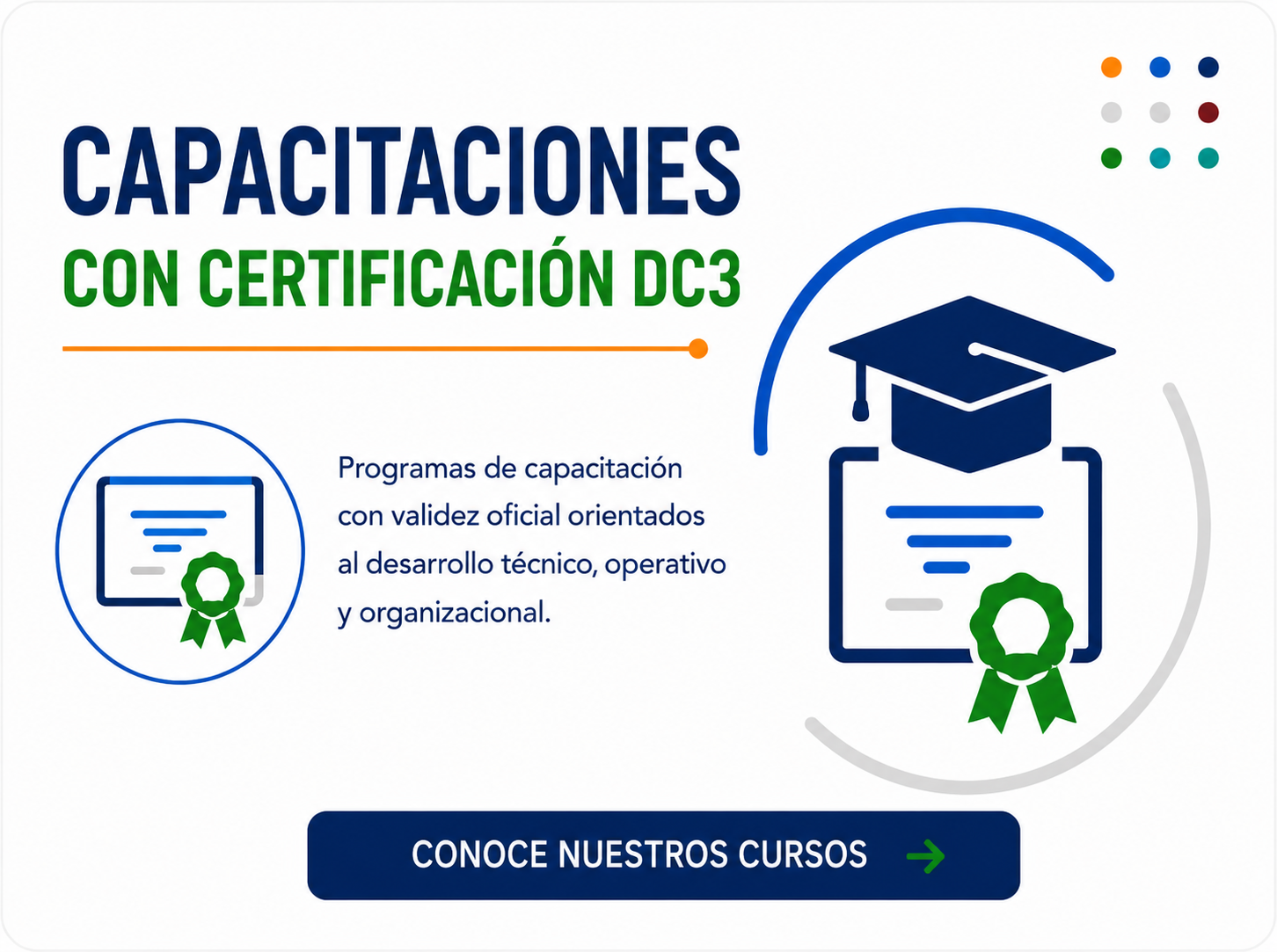 CAPACITACIONES
CON CERTIFICACIÓN DC3

Programas de capacitación con validez oficial orientados al desarrollo técnico, operativo y organizacional.

CONOCE NUESTROS CURSOS